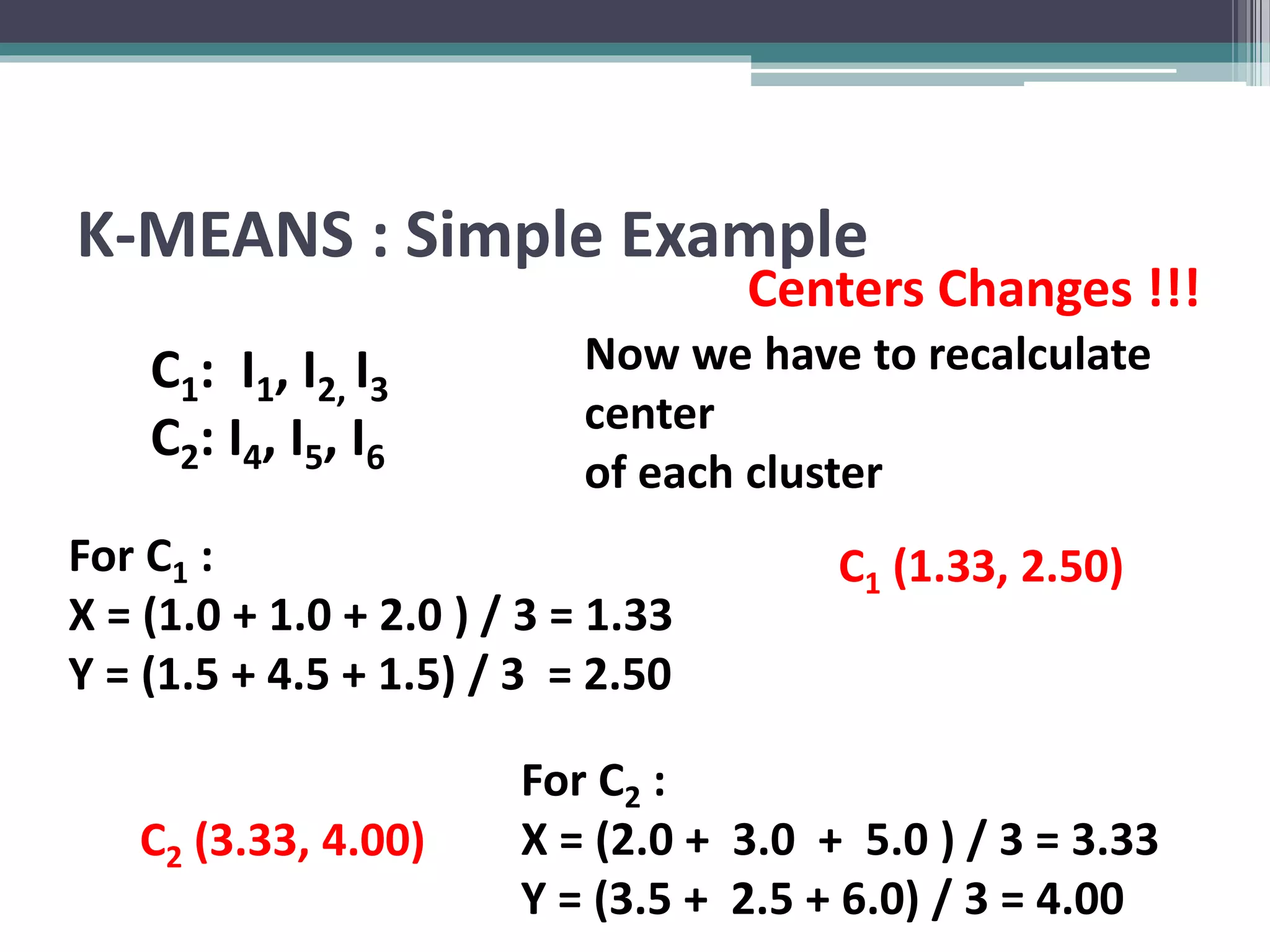 K-MEANS : Simple Example

Centers Changes !!!

$C_1$: $I_1$, $I_2$, $I_3$
$C_2$: $I_4$, $I_5$, $I_6$

Now we have to recalculate center
of each cluster

For $C_1$ :
X = (1.0 + 1.0 + 2.0 ) / 3 = 1.33
Y = (1.5 + 4.5 + 1.5) / 3 = 2.50

$C_1$ (1.33, 2.50)

$C_2$ (3.33, 4.00)

For $C_2$ :
X = (2.0 + 3.0 + 5.0 ) / 3 = 3.33
Y = (3.5 + 2.5 + 6.0) / 3 = 4.00